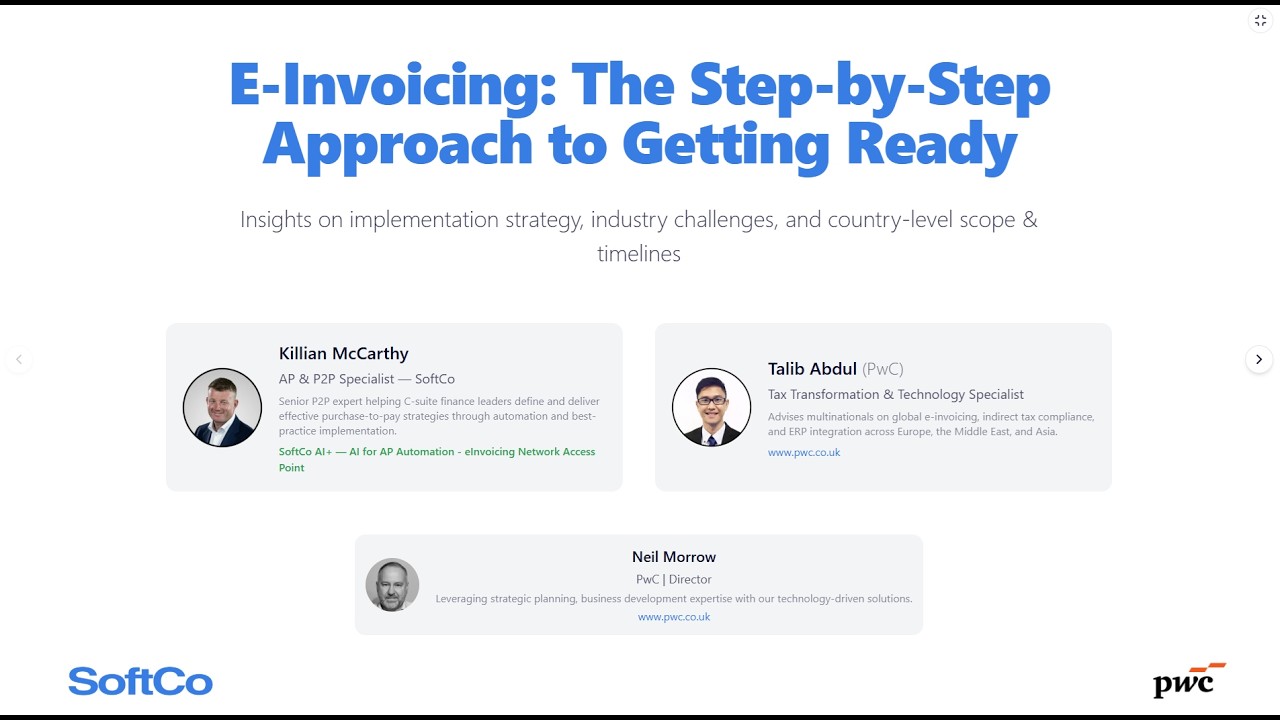 E-Invoicing: The Step-by-Step Approach to Getting Ready

Insights on implementation strategy, industry challenges, and country-level scope & timelines

Killian McCarthy
AP & P2P Specialist — SoftCo
Senior P2P expert helping C-suite finance leaders define and deliver effective purchase-to-pay strategies through automation and best-practice implementation.
SoftCo AI+ — AI for AP Automation - eInvoicing Network Access Point

Talib Abdul (PwC)
Tax Transformation & Technology Specialist
Advises multinationals on global e-invoicing, indirect tax compliance, and ERP integration across Europe, the Middle East, and Asia.
www.pwc.co.uk

Neil Morrow
PwC | Director
Leveraging strategic planning, business development expertise with our technology-driven solutions.
www.pwc.co.uk

SoftCo

pwc